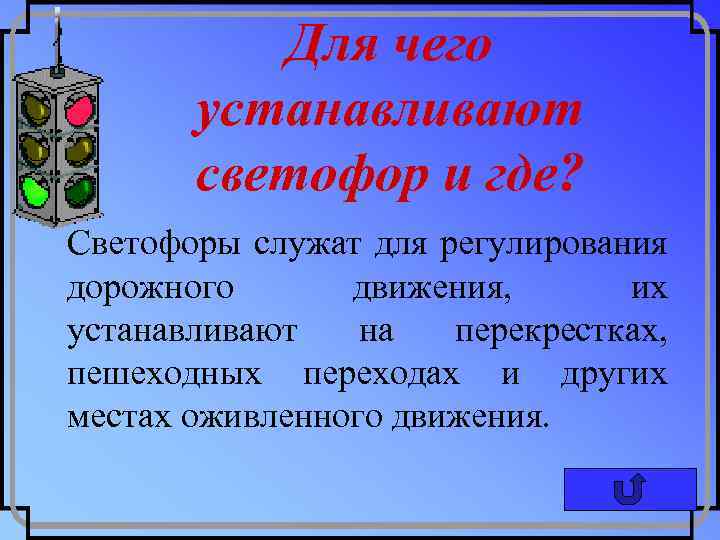 Для чего устанавливают светофор и где?

Светофоры служат для регулирования дорожного движения, их устанавливают на перекрестках, пешеходных переходах и других местах оживленного движения.